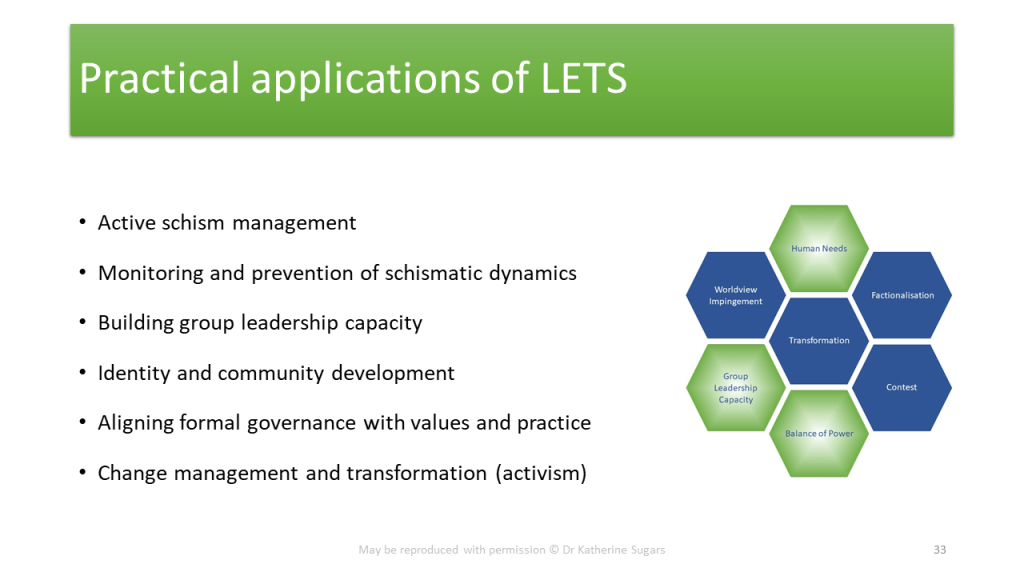 Practical applications of LETS

• Active schism management
• Monitoring and prevention of schismatic dynamics
• Building group leadership capacity
• Identity and community development
• Aligning formal governance with values and practice
• Change management and transformation (activism)

Human Needs
Worldview Impingement
Factionalisation
Transformation
Group Leadership Capacity
Contest
Balance of Power

May be reproduced with permission © Dr Katherine Sugars

33